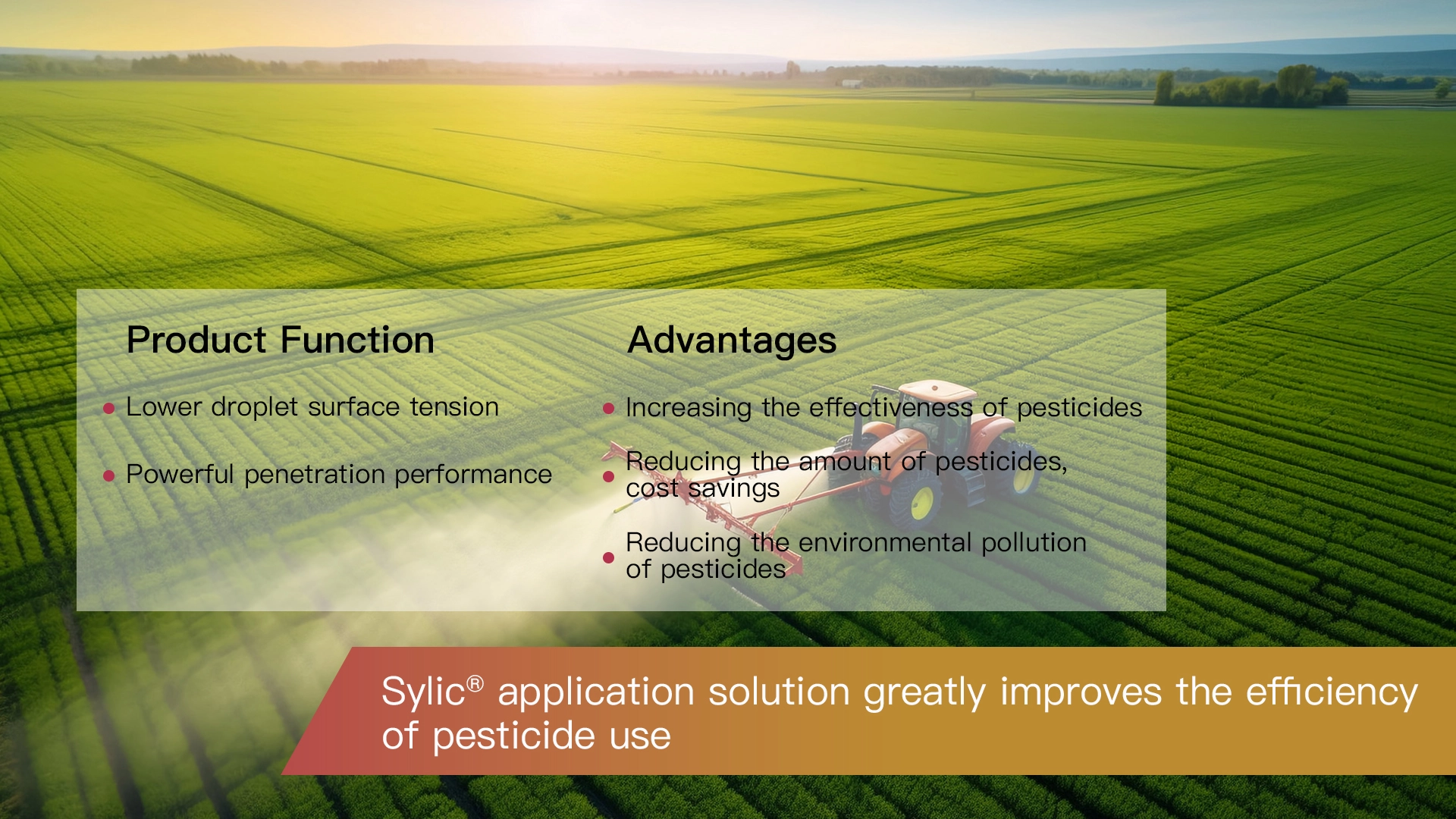 Product Function

• Lower droplet surface tension

• Powerful penetration performance

Advantages

• Increasing the effectiveness of pesticides

• Reducing the amount of pesticides, cost savings

• Reducing the environmental pollution of pesticides

Sylic® application solution greatly improves the efficiency of pesticide use